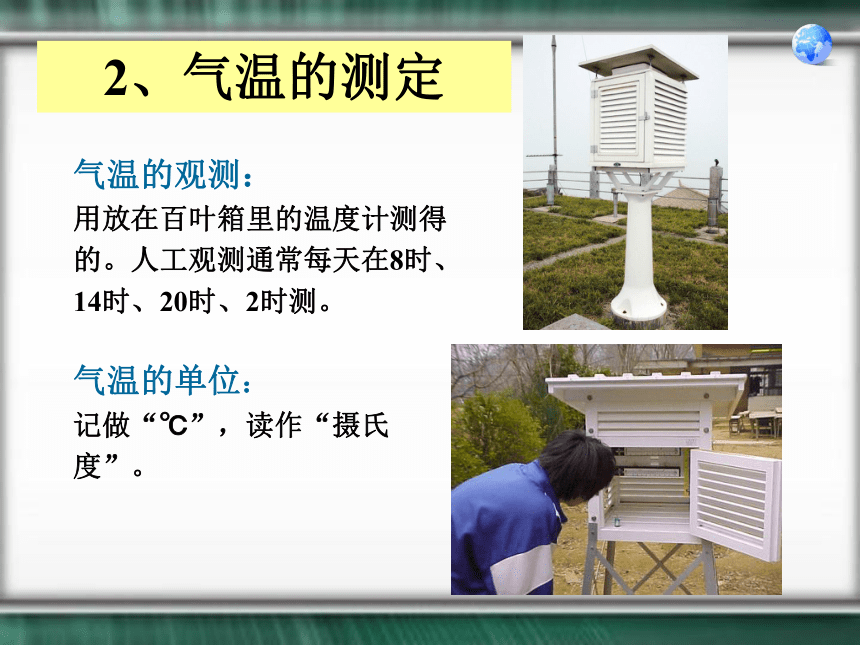 2、气温的测定

气温的观测：

用放在百叶箱里的温度计测得的。人工观测通常每天在8时、14时、20时、2时测。

气温的单位：

记做“℃”，读作“摄氏度”。